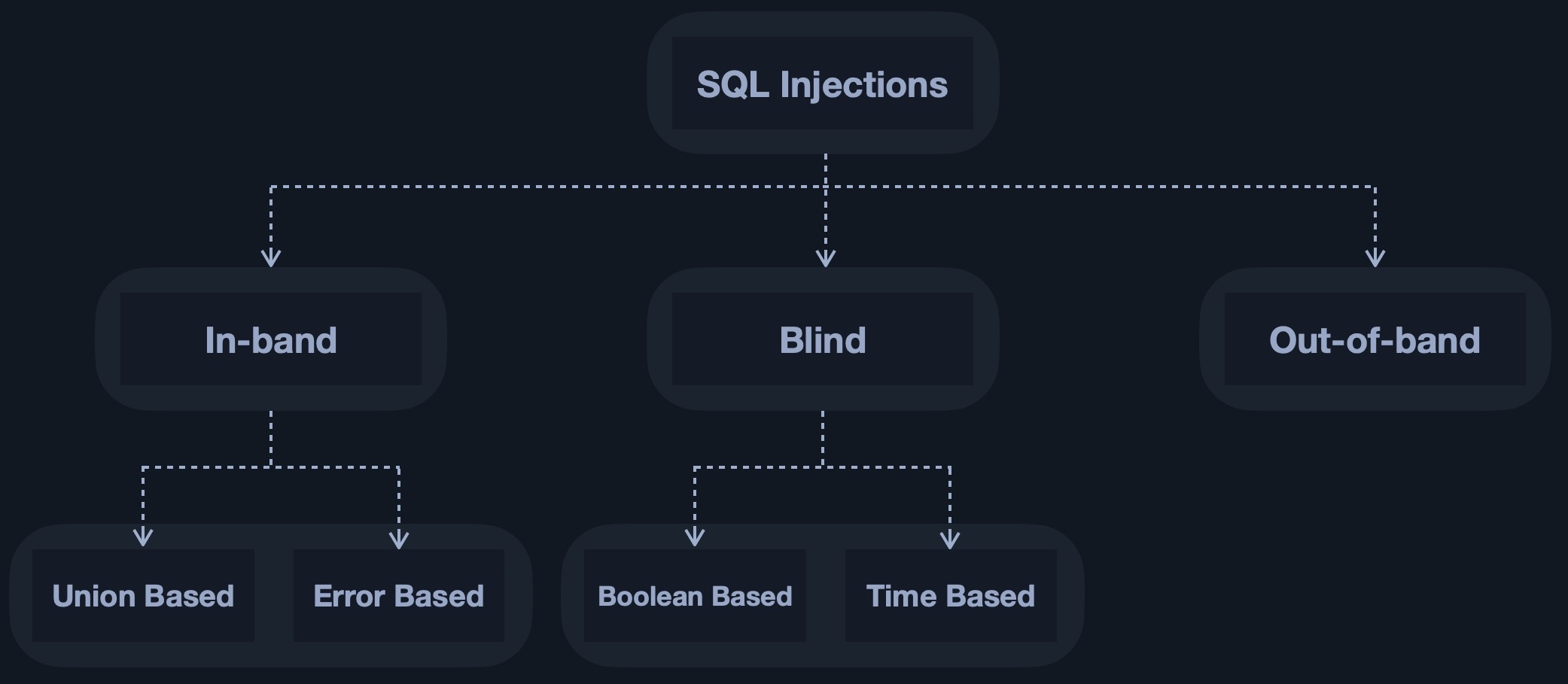 SQL Injections

In-band

Blind

Out-of-band

Union Based

Error Based

Boolean Based

Time Based